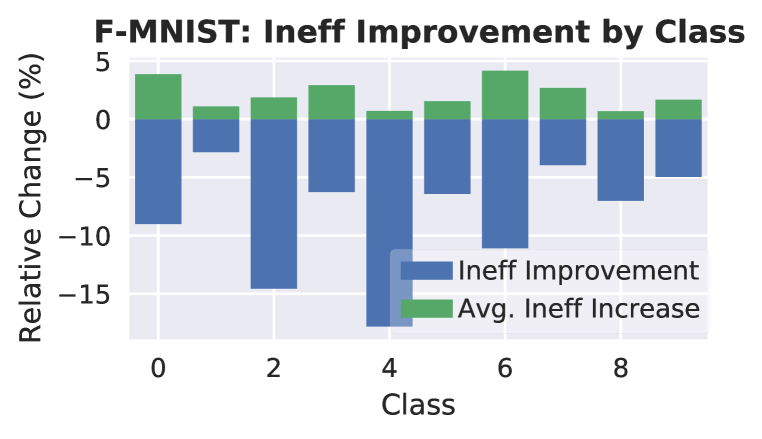 F-MNIST: Ineff Improvement by Class

Relative Change (%)

5
0
−5
−10
−15

Ineff Improvement
Avg. Ineff Increase

0
2
4
6
8

Class